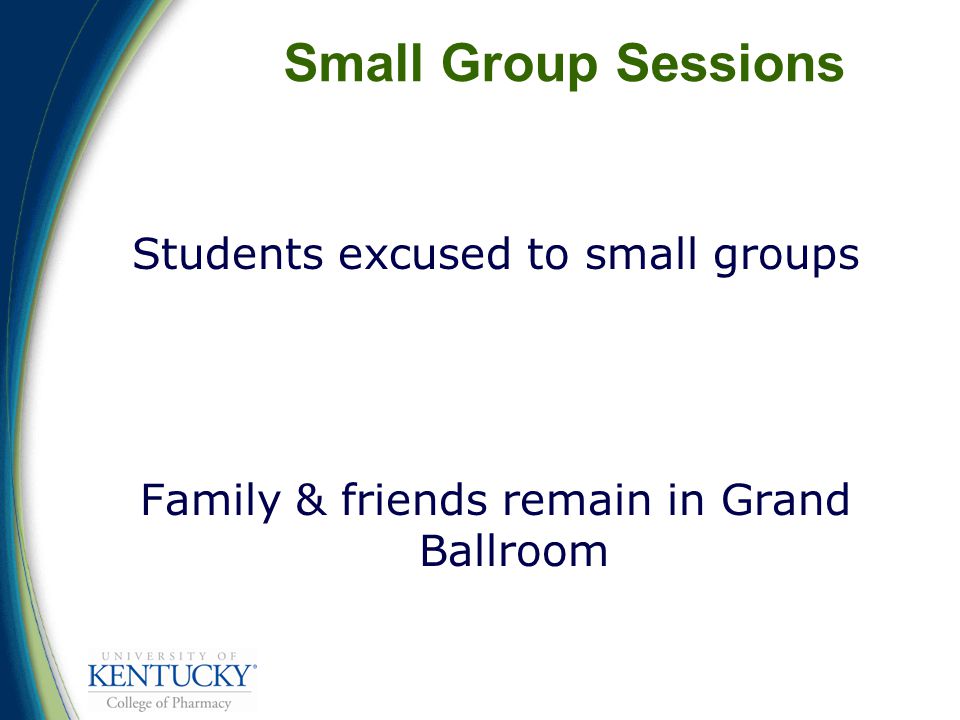 Small Group Sessions

Students excused to small groups

Family & friends remain in Grand Ballroom

UNIVERSITY OF
KENTUCKY®
College of Pharmacy